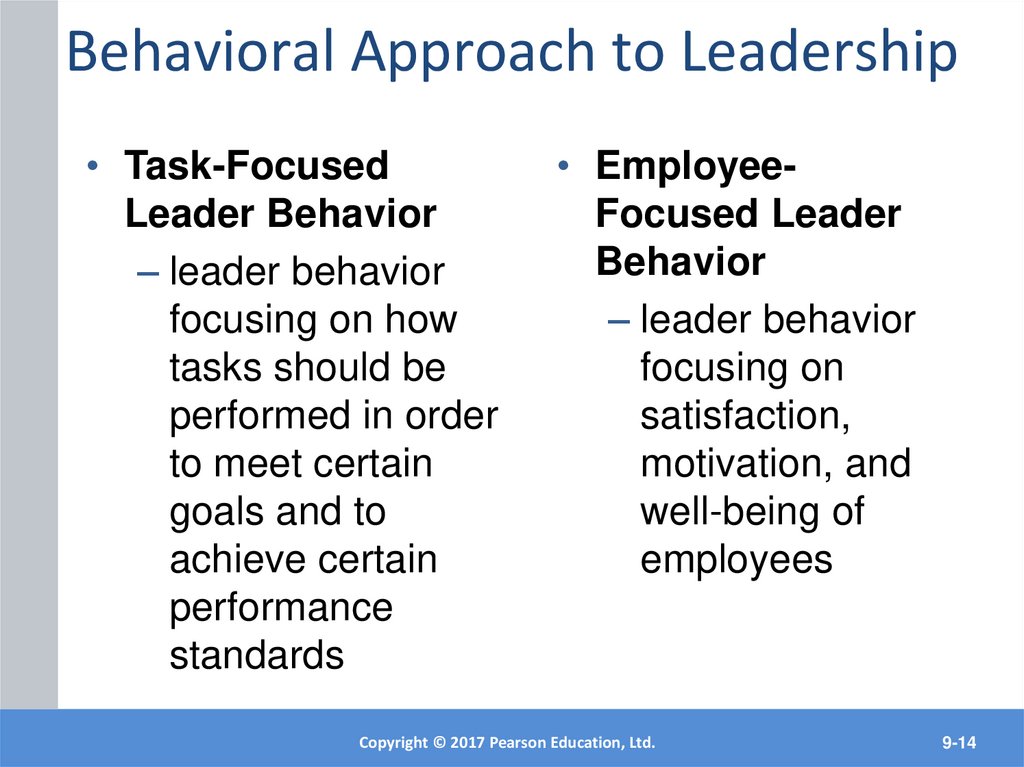 Behavioral Approach to Leadership

• Task-Focused Leader Behavior
– leader behavior focusing on how tasks should be performed in order to meet certain goals and to achieve certain performance standards

• Employee-Focused Leader Behavior
– leader behavior focusing on satisfaction, motivation, and well-being of employees

Copyright © 2017 Pearson Education, Ltd.

9-14